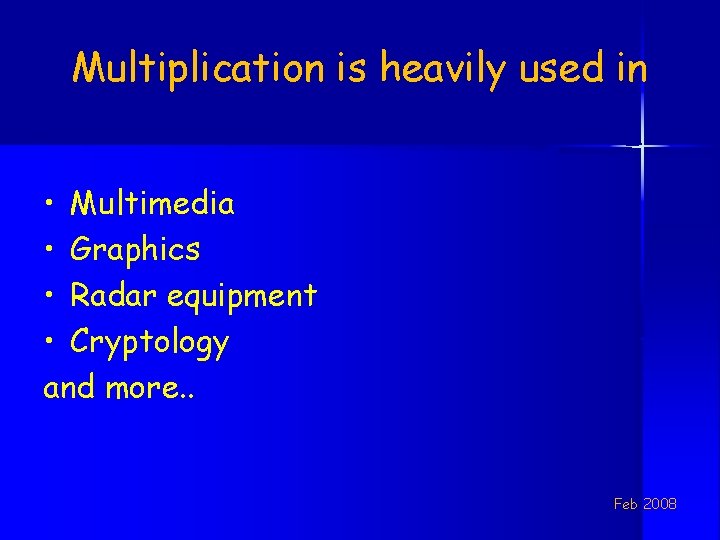 Multiplication is heavily used in

• Multimedia
• Graphics
• Radar equipment
• Cryptology
and more..

Feb 2008